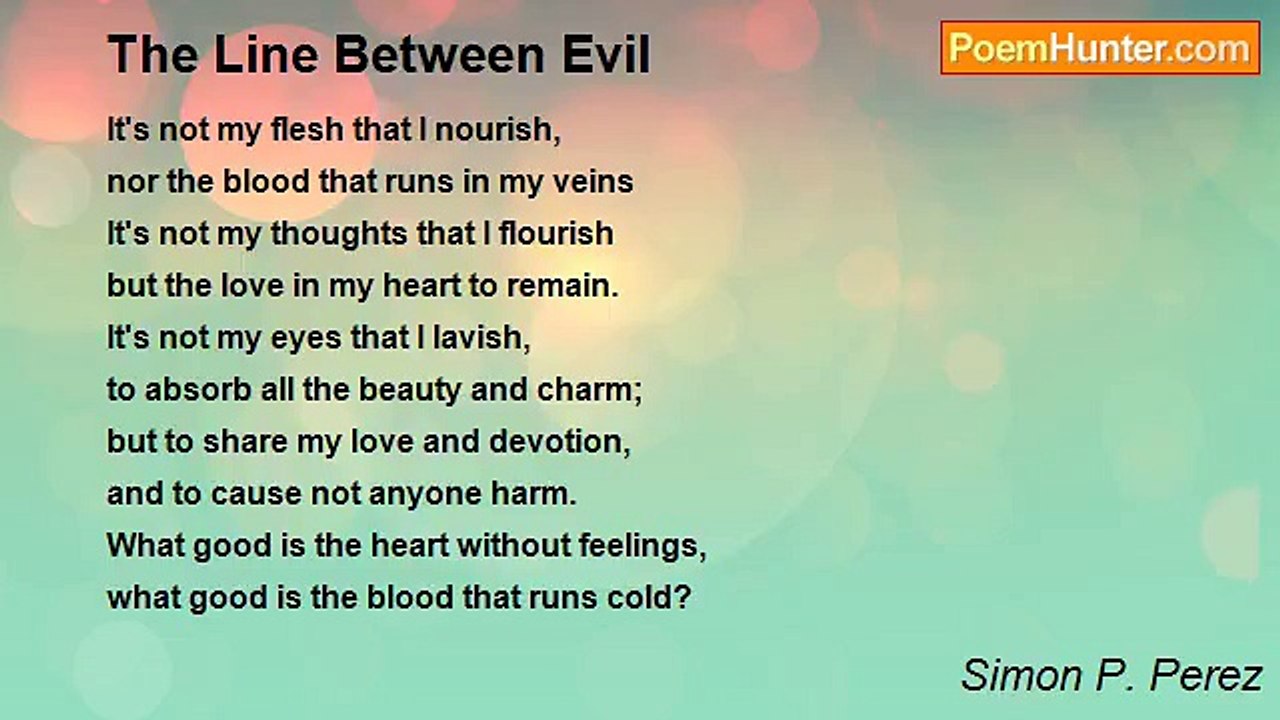 The Line Between Evil

PoemHunter.com

It's not my flesh that I nourish,
nor the blood that runs in my veins
It's not my thoughts that I flourish
but the love in my heart to remain.
It's not my eyes that I lavish,
to absorb all the beauty and charm;
but to share my love and devotion,
and to cause not anyone harm.
What good is the heart without feelings,
what good is the blood that runs cold?

Simon P. Perez